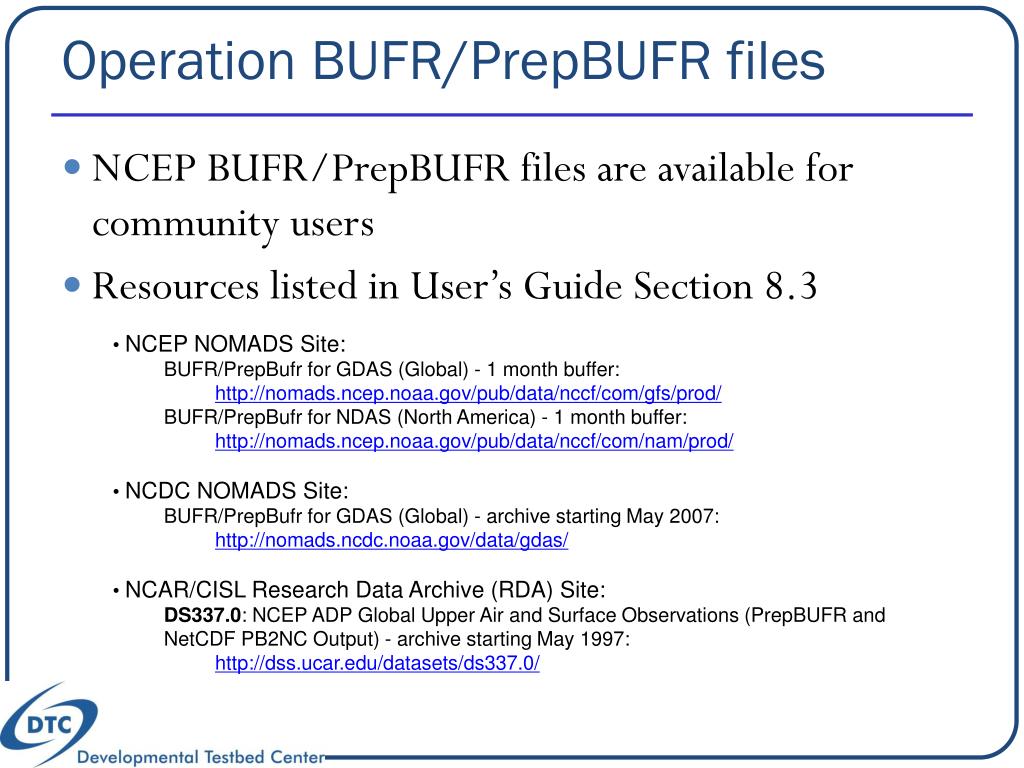 Operation BUFR/PrepBUFR files

• NCEP BUFR/PrepBUFR files are available for community users

• Resources listed in User's Guide Section 8.3

• NCEP NOMADS Site:
BUFR/PrepBufr for GDAS (Global) - 1 month buffer:
http://nomads.ncep.noaa.gov/pub/data/nccf/com/gfs/prod/
BUFR/PrepBufr for NDAS (North America) - 1 month buffer:
http://nomads.ncep.noaa.gov/pub/data/nccf/com/nam/prod/

• NCDC NOMADS Site:
BUFR/PrepBufr for GDAS (Global) - archive starting May 2007:
http://nomads.ncdc.noaa.gov/data/gdas/

• NCAR/CISL Research Data Archive (RDA) Site:
DS337.0: NCEP ADP Global Upper Air and Surface Observations (PrepBUFR and NetCDF PB2NC Output) - archive starting May 1997:
http://dss.ucar.edu/datasets/ds337.0/

DTC
Developmental Testbed Center